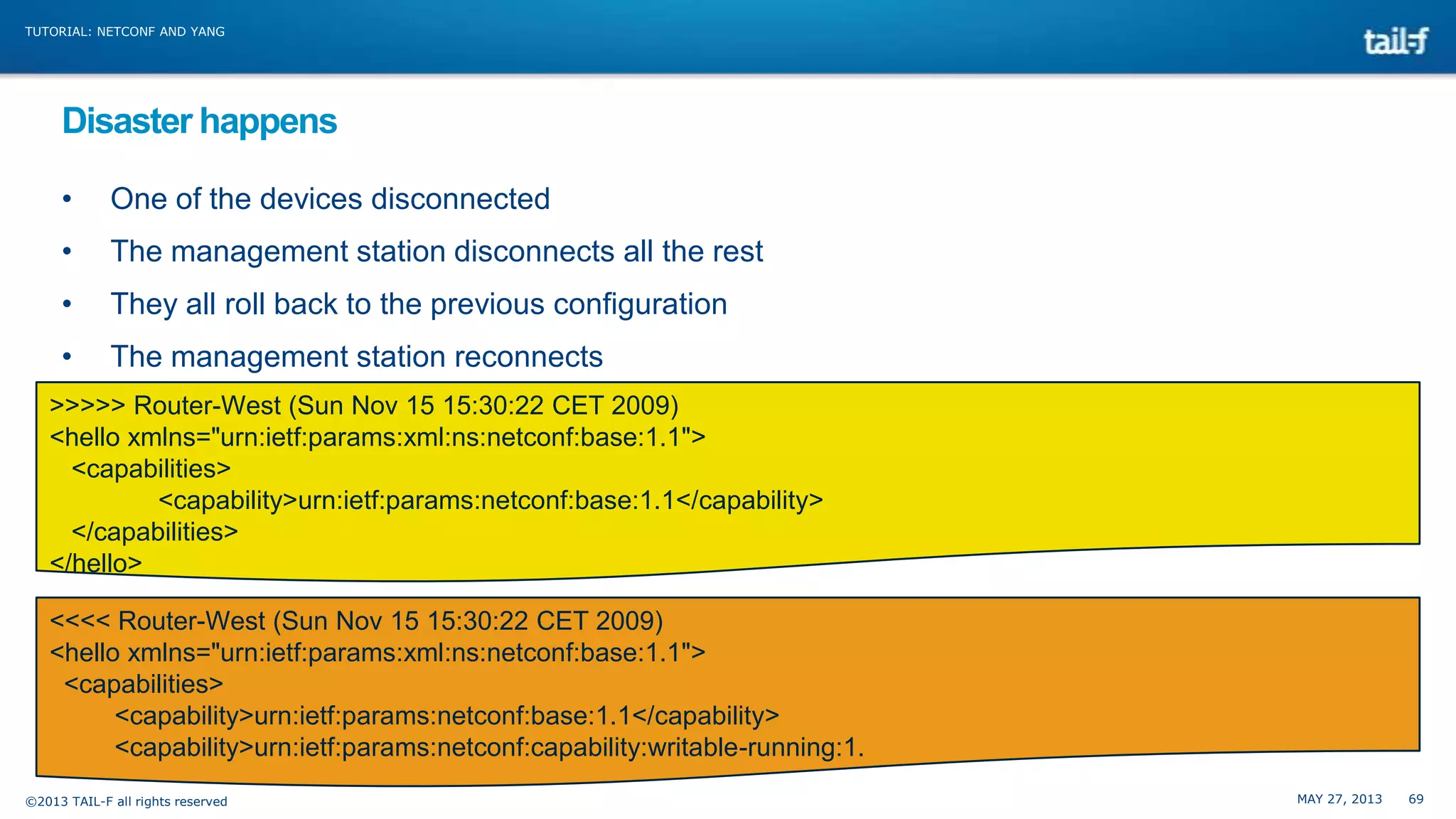 TUTORIAL: NETCONF AND YANG

tail-f

Disaster happens

• One of the devices disconnected
• The management station disconnects all the rest
• They all roll back to the previous configuration
• The management station reconnects

>>>>> Router-West (Sun Nov 15 15:30:22 CET 2009)
<hello xmlns="urn:ietf:params:xml:ns:netconf:base:1.1">
<capabilities>
<capability>urn:ietf:params:netconf:base:1.1</capability>
</capabilities>
</hello>

<<<< Router-West (Sun Nov 15 15:30:22 CET 2009)
<hello xmlns="urn:ietf:params:xml:ns:netconf:base:1.1">
<capabilities>
<capability>urn:ietf:params:netconf:base:1.1</capability>
<capability>urn:ietf:params:netconf:capability:writable-running:1.

©2013 TAIL-F all rights reserved

MAY 27, 2013 69